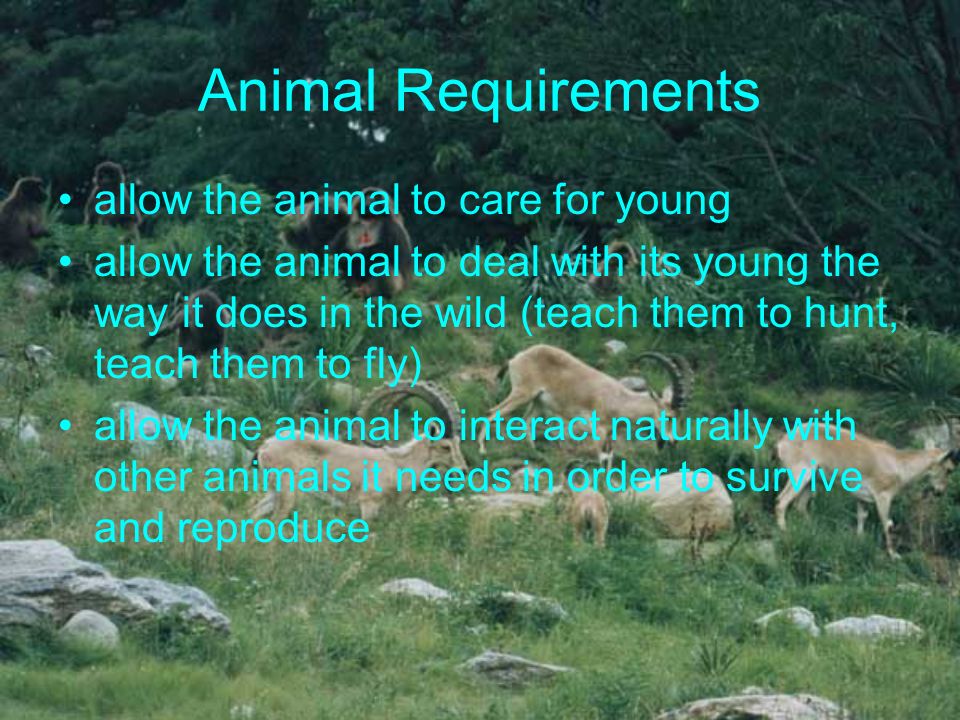 Animal Requirements

• allow the animal to care for young
• allow the animal to deal with its young the way it does in the wild (teach them to hunt, teach them to fly)
• allow the animal to interact naturally with other animals it needs in order to survive and reproduce